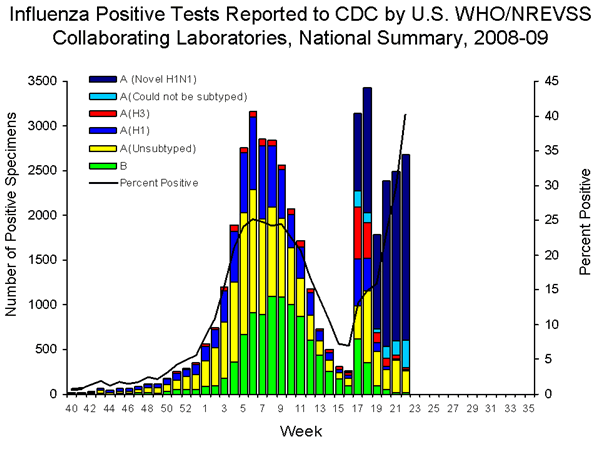 Influenza Positive Tests Reported to CDC by U.S. WHO/NREVSS Collaborating Laboratories, National Summary, 2008-09

A (Novel H1N1)
A(Could not be subtyped)
A(H3)
A(H1)
A(Unsubtyped)
B
Percent Positive

Number of Positive Specimens

3500
3000
2500
2000
1500
1000
500
0

Percent Positive

45
40
35
30
25
20
15
10
5
0

40 42 44 46 48 50 52 1 3 5 7 9 11 13 15 17 19 21 23 25 27 29 31 33 35

Week